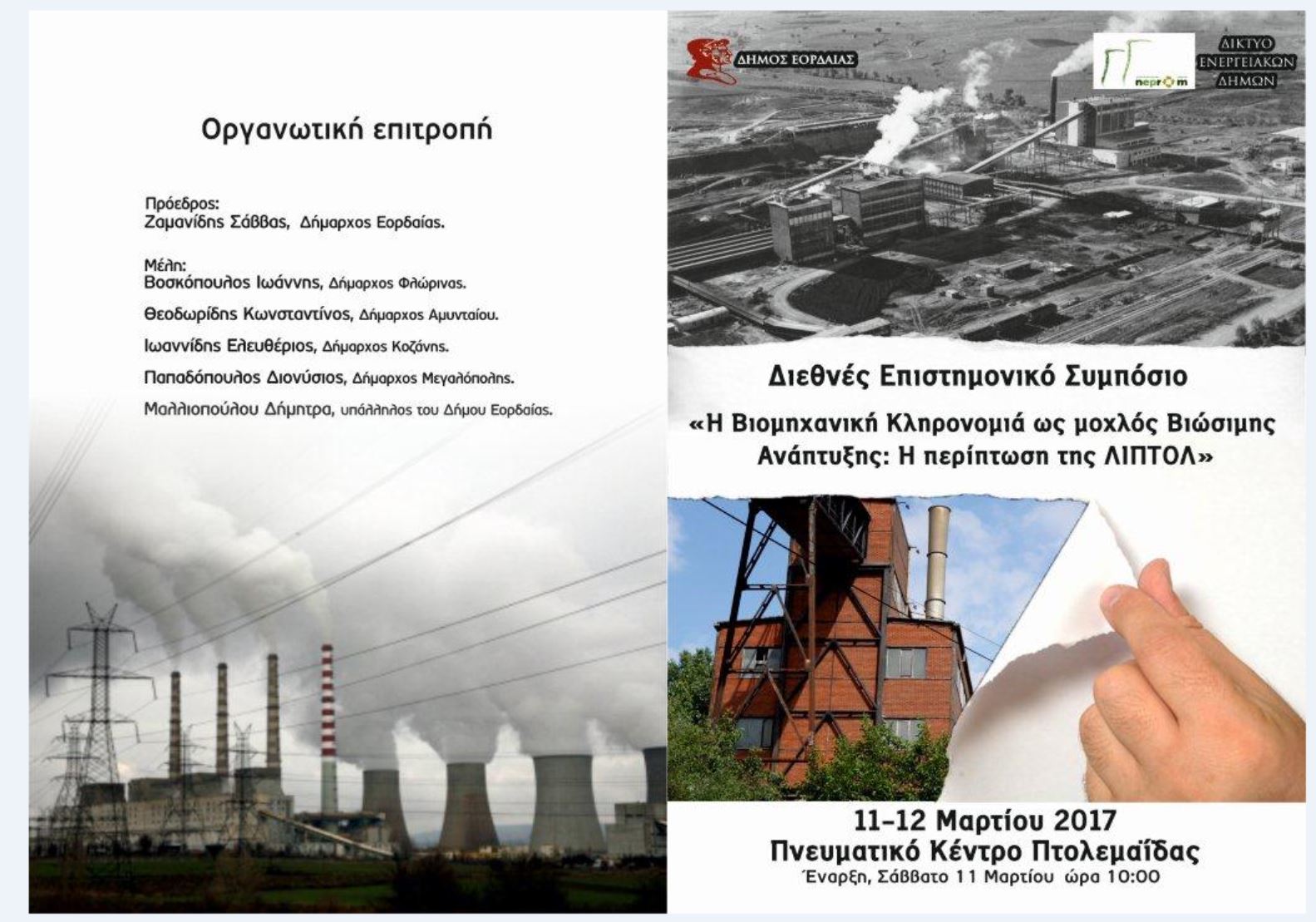 Οργανωτική επιτροπή

Πρόεδρος:
Ζαμανίδης Σάββας, Δήμαρχος Εορδαίας.

Μέλη:
Βοσκόπουλος Ιωάννης, Δήμαρχος Φλώρινας.

Θεοδωρίδης Κωνσταντίνος, Δήμαρχος Αμυνταίου.

Ιωαννίδης Ελευθέριος, Δήμαρχος Κοζάνης.

Παπαδόπουλος Διονύσιος, Δήμαρχος Μεγαλόπολης.

Μαλλιοπούλου Δήμητρα, υπάλληλος του Δήμου Εορδαίας.

ΔΗΜΟΣ ΕΟΡΔΑΙΑΣ

neprom

ΔΙΚΤΥΟ ΕΝΕΡΓΕΙΑΚΩΝ ΔΗΜΩΝ

Διεθνές Επιστημονικό Συμπόσιο

«Η Βιομηχανική Κληρονομιά ως μοχλός Βιώσιμης Ανάπτυξης: Η περίπτωση της ΛΙΠΤΟΛ»

11-12 Μαρτίου 2017
Πνευματικό Κέντρο Πτολεμαΐδας
Έναρξη, Σάββατο 11 Μαρτίου ώρα 10:00